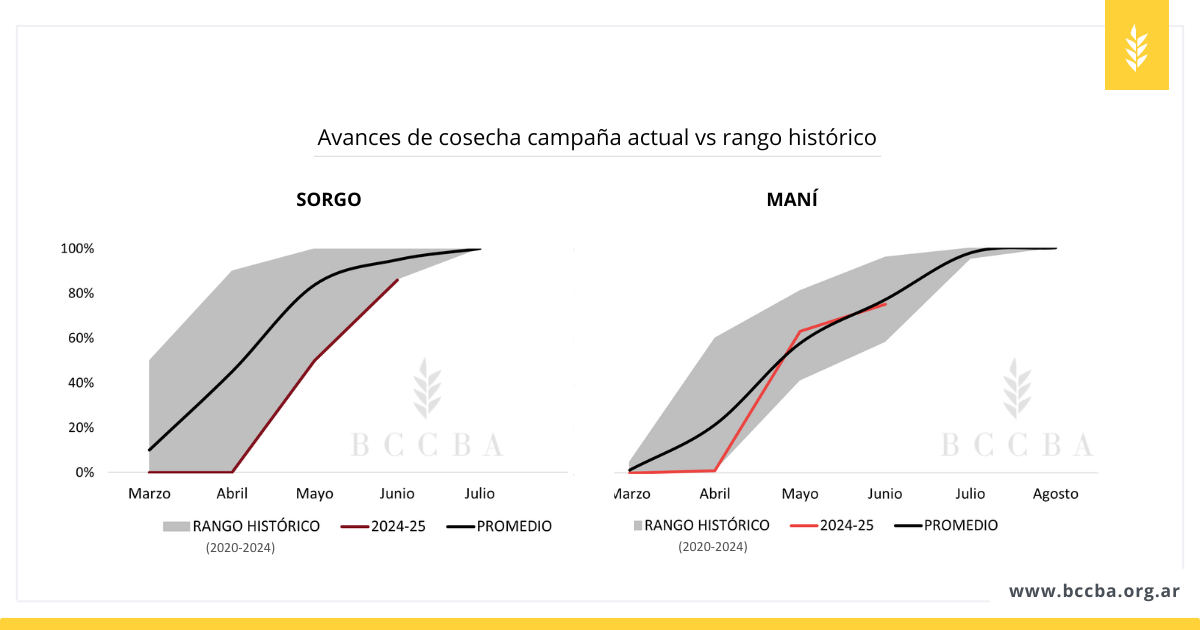 Avances de cosecha campaña actual vs rango histórico

SORGO

100%
80%
60%
40%
20%
0%

BCCBA

Marzo Abril Mayo Junio Julio

RANGO HISTÓRICO (2020-2024) 2024-25 PROMEDIO

MANÍ

BCCBA

Marzo Abril Mayo Junio Julio Agosto

RANGO HISTÓRICO (2020-2024) 2024-25 PROMEDIO

www.bccba.org.ar